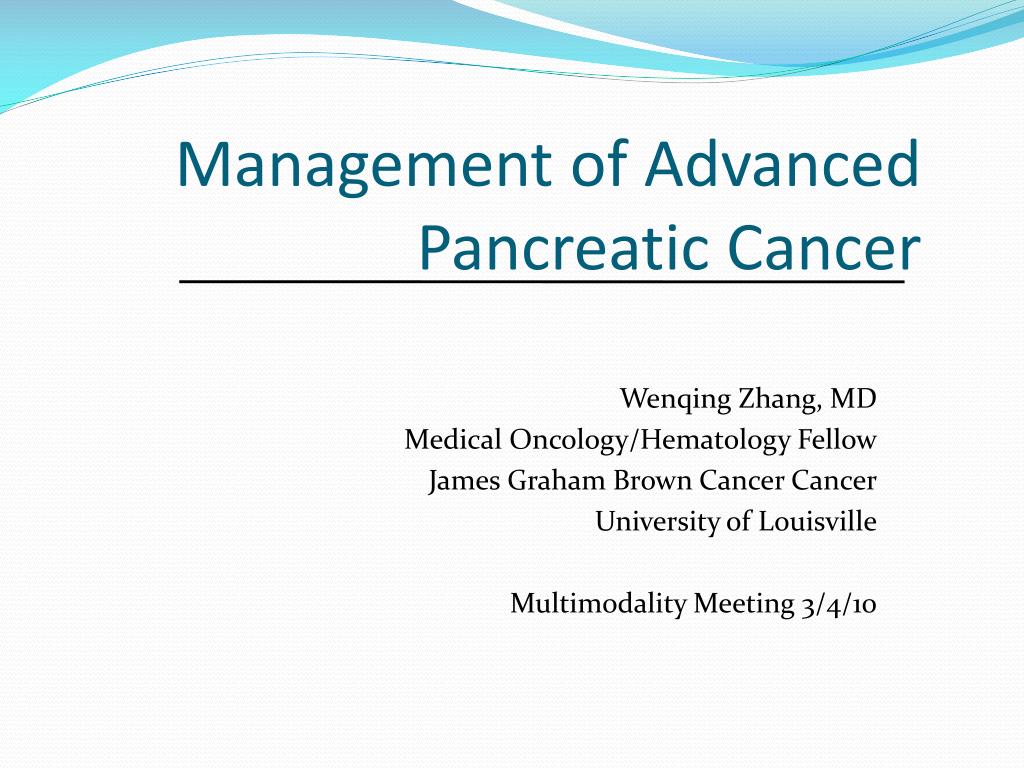 Management of Advanced Pancreatic Cancer

Wenqing Zhang, MD
Medical Oncology/Hematology Fellow
James Graham Brown Cancer Cancer
University of Louisville

Multimodality Meeting 3/4/10